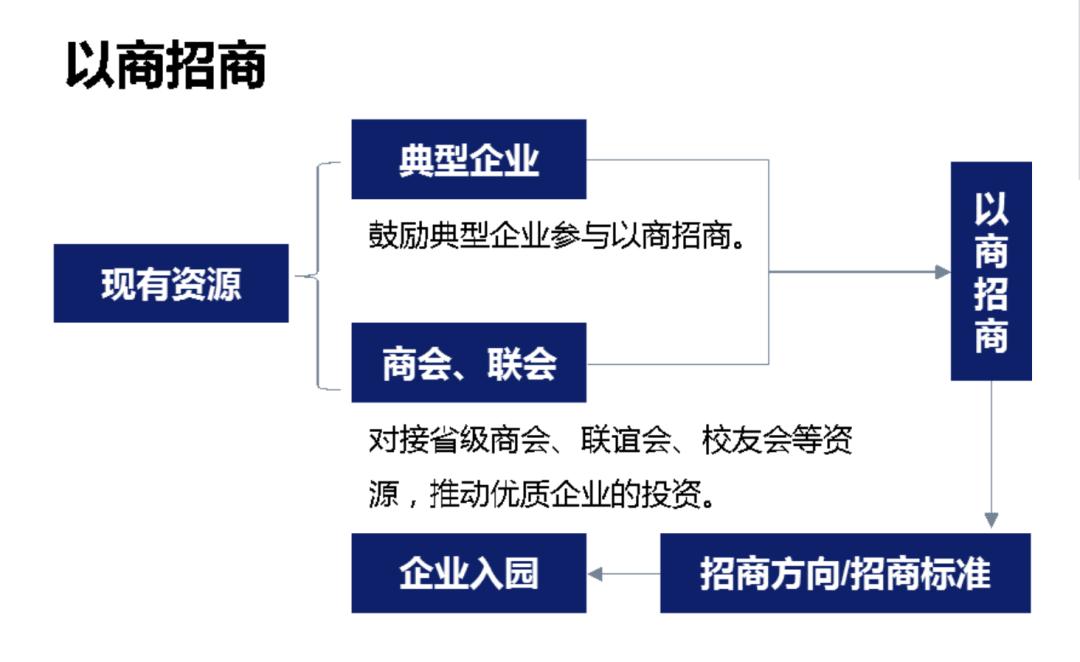 以商招商

现有资源

典型企业

鼓励典型企业参与以商招商。

商会、联会

对接省级商会、联谊会、校友会等资源，推动优质企业的投资。

以商招商

招商方向/招商标准

企业入园